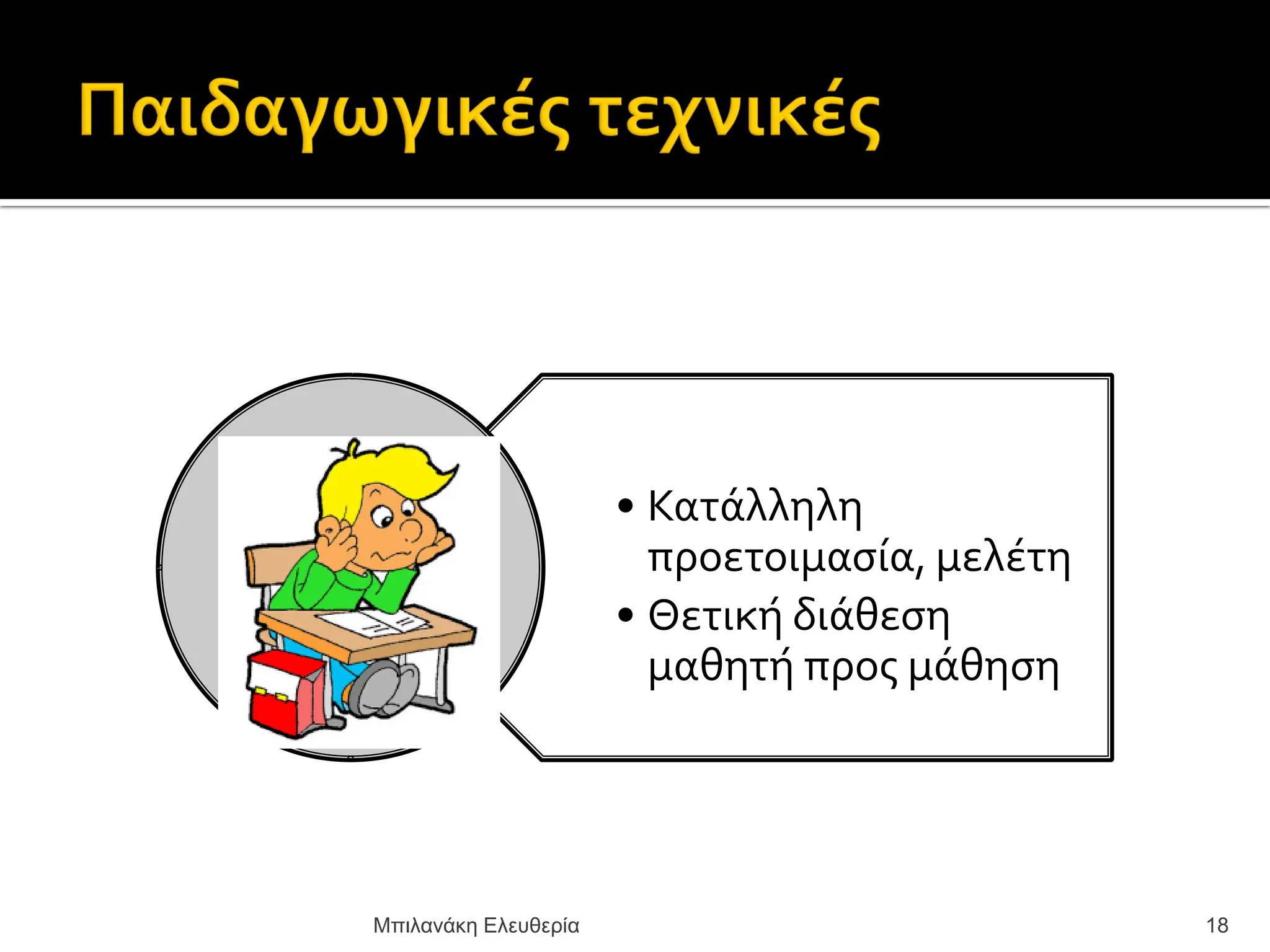 Παιδαγωγικές τεχνικές

• Κατάλληλη προετοιμασία, μελέτη
• Θετική διάθεση μαθητή προς μάθηση

Μπιλανάκη Ελευθερία

18